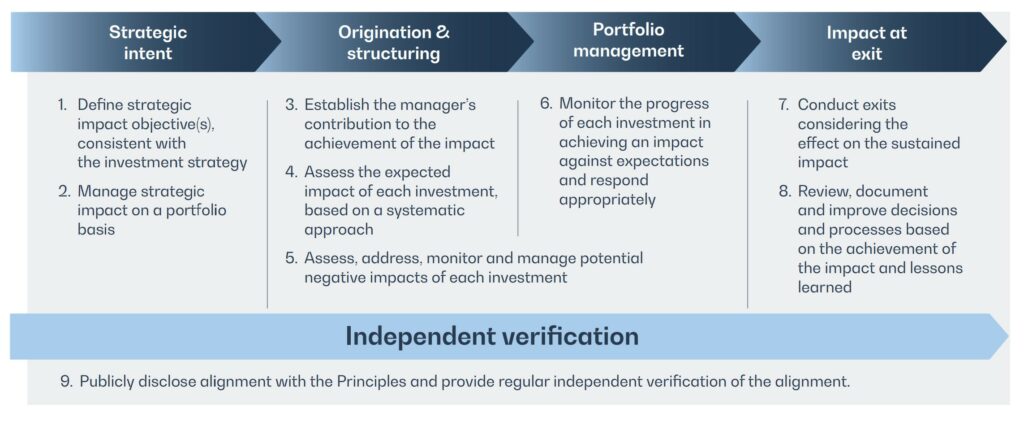 Strategic intent

Origination & structuring

Portfolio management

Impact at exit

1. Define strategic impact objective(s), consistent with the investment strategy

2. Manage strategic impact on a portfolio basis

3. Establish the manager's contribution to the achievement of the impact

4. Assess the expected impact of each investment, based on a systematic approach

5. Assess, address, monitor and manage potential negative impacts of each investment

6. Monitor the progress of each investment in achieving an impact against expectations and respond appropriately

7. Conduct exits considering the effect on the sustained impact

8. Review, document and improve decisions and processes based on the achievement of the impact and lessons learned

Independent verification

9. Publicly disclose alignment with the Principles and provide regular independent verification of the alignment.